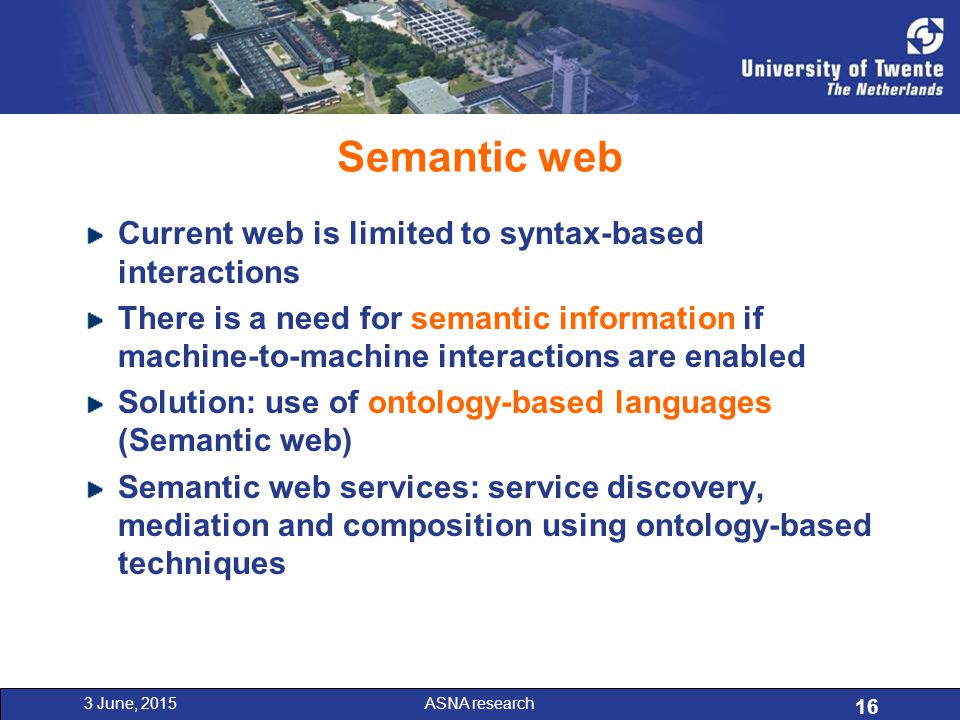 University of Twente
The Netherlands

Semantic web

Current web is limited to syntax-based interactions

There is a need for semantic information if machine-to-machine interactions are enabled

Solution: use of ontology-based languages (Semantic web)

Semantic web services: service discovery, mediation and composition using ontology-based techniques

3 June, 2015 ASNA research 16